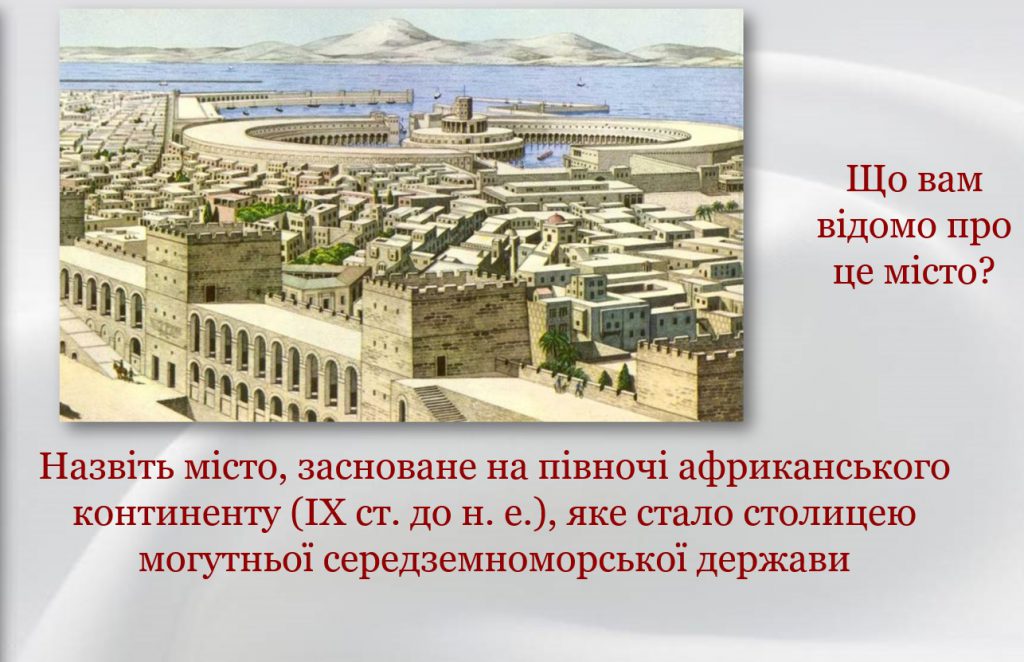 Що вам відомо про це місто?

Назвіть місто, засноване на півночі африканського континенту (IX ст. до н. е.), яке стало столицею могутньої середземноморської держави